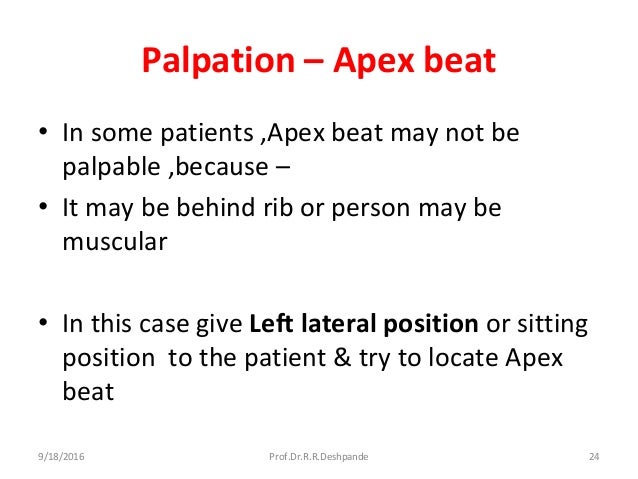 Palpation – Apex beat

• In some patients ,Apex beat may not be palpable ,because –
• It may be behind rib or person may be muscular

• In this case give Left lateral position or sitting position to the patient & try to locate Apex beat

9/18/2016 Prof.Dr.R.R.Deshpande 24